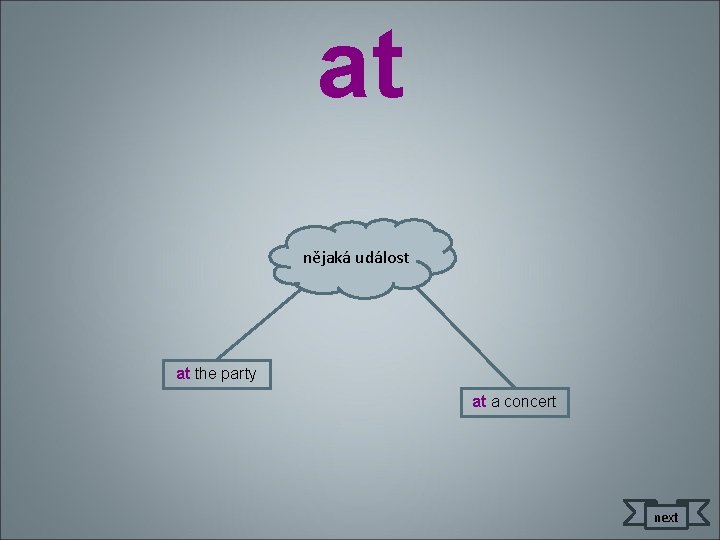 at

nějaká událost

at the party

at a concert

next